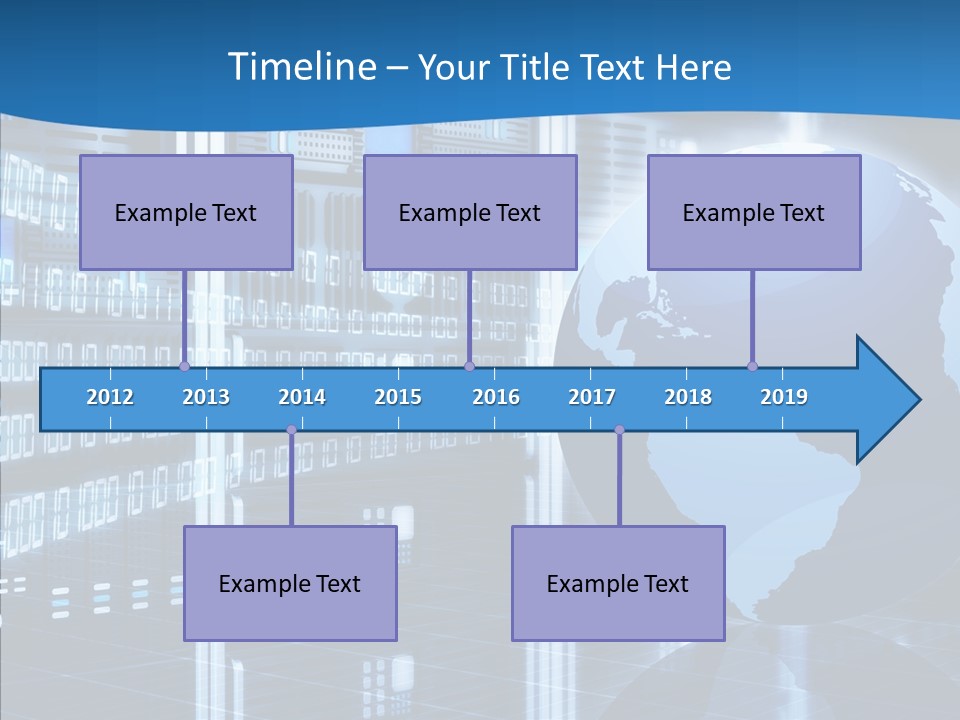 Timeline – Your Title Text Here

Example Text

Example Text

Example Text

2012 2013 2014 2015 2016 2017 2018 2019

Example Text

Example Text